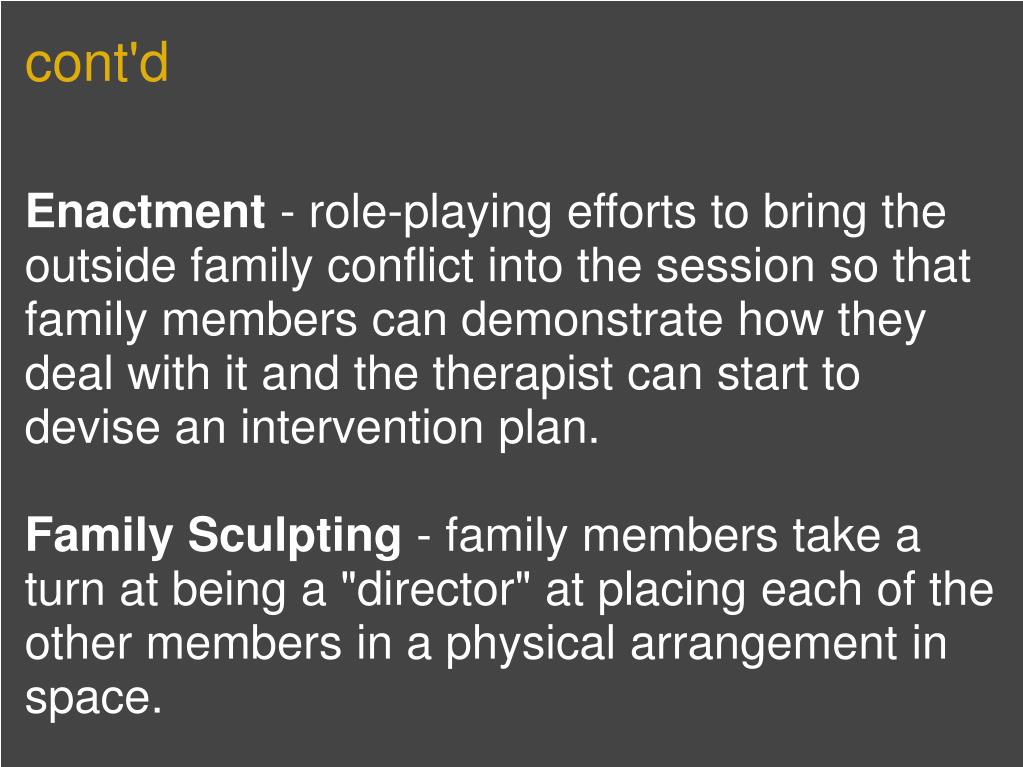 cont'd

Enactment - role-playing efforts to bring the outside family conflict into the session so that family members can demonstrate how they deal with it and the therapist can start to devise an intervention plan.

Family Sculpting - family members take a turn at being a "director" at placing each of the other members in a physical arrangement in space.